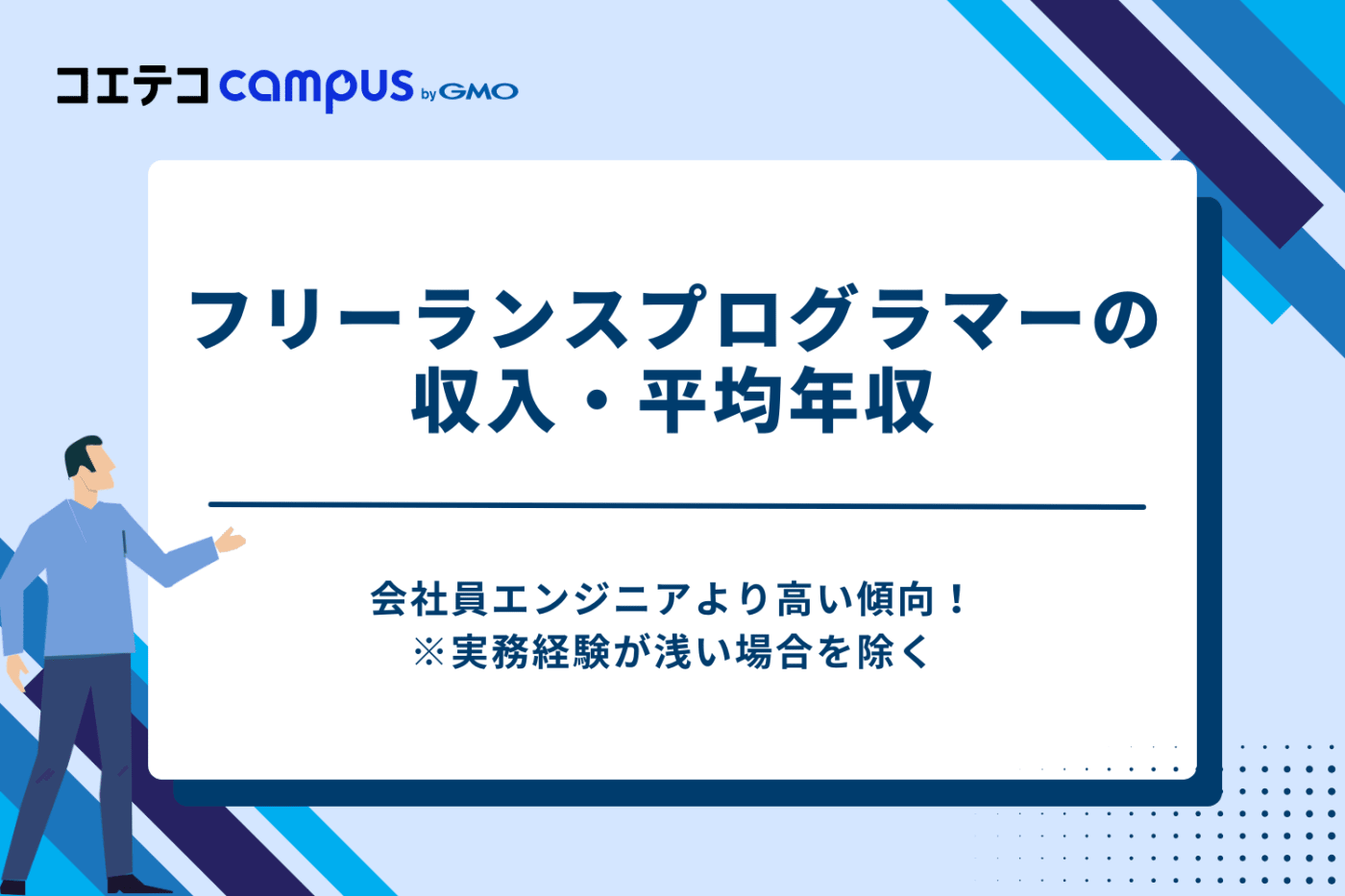 コエテコ campus by GMO

フリーランスプログラマーの収入・平均年収

会社員エンジニアより高い傾向！
※実務経験が浅い場合を除く